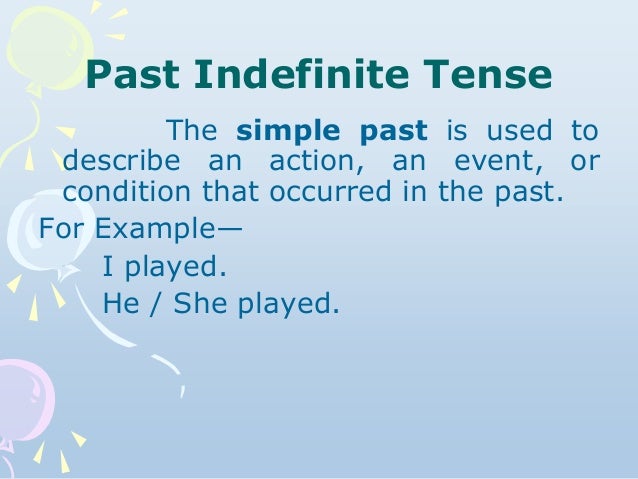 Past Indefinite Tense

The simple past is used to describe an action, an event, or condition that occurred in the past.

For Example—

I played.

He / She played.